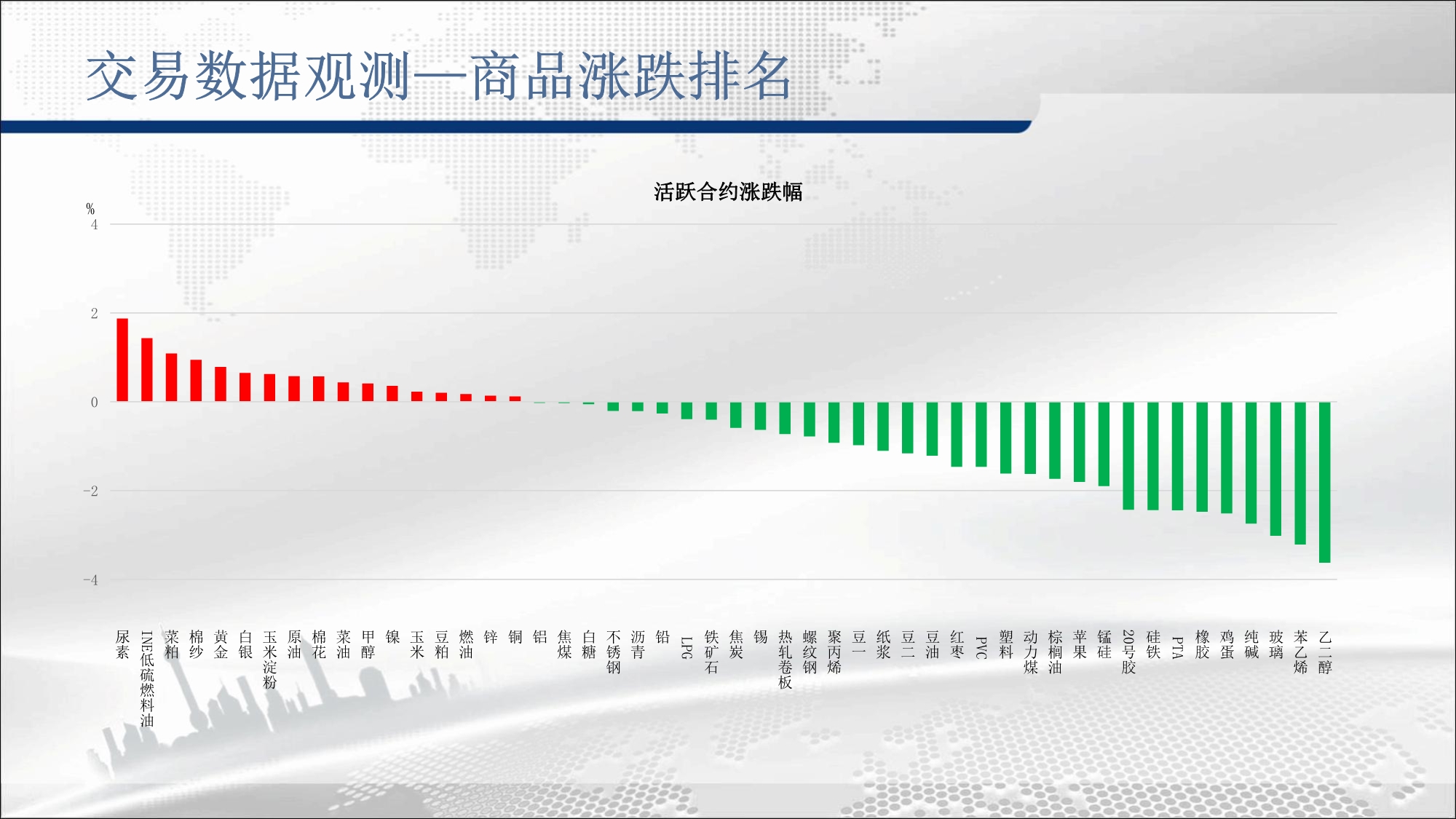 交易数据观测—商品涨跌排名

活跃合约涨跌幅

%
4
2
0
-2
-4

尿素
INE低硫燃料油
菜粕
棉纱
黄金
白银
玉米淀粉
原油
棉花
菜油
甲醇
镍
玉米
豆粕
燃油
锌
铜
铝
焦煤
白糖
不锈钢
沥青
铅
LPG
铁矿石
焦炭
锡
热轧卷板
螺纹钢
聚丙烯
豆一
纸浆
豆二
豆油
红枣
PVC
塑料
动力煤
棕榈油
苹果
锰硅
20号胶
硅铁
PTA
橡胶
鸡蛋
纯碱
玻璃
苯乙烯
乙二醇